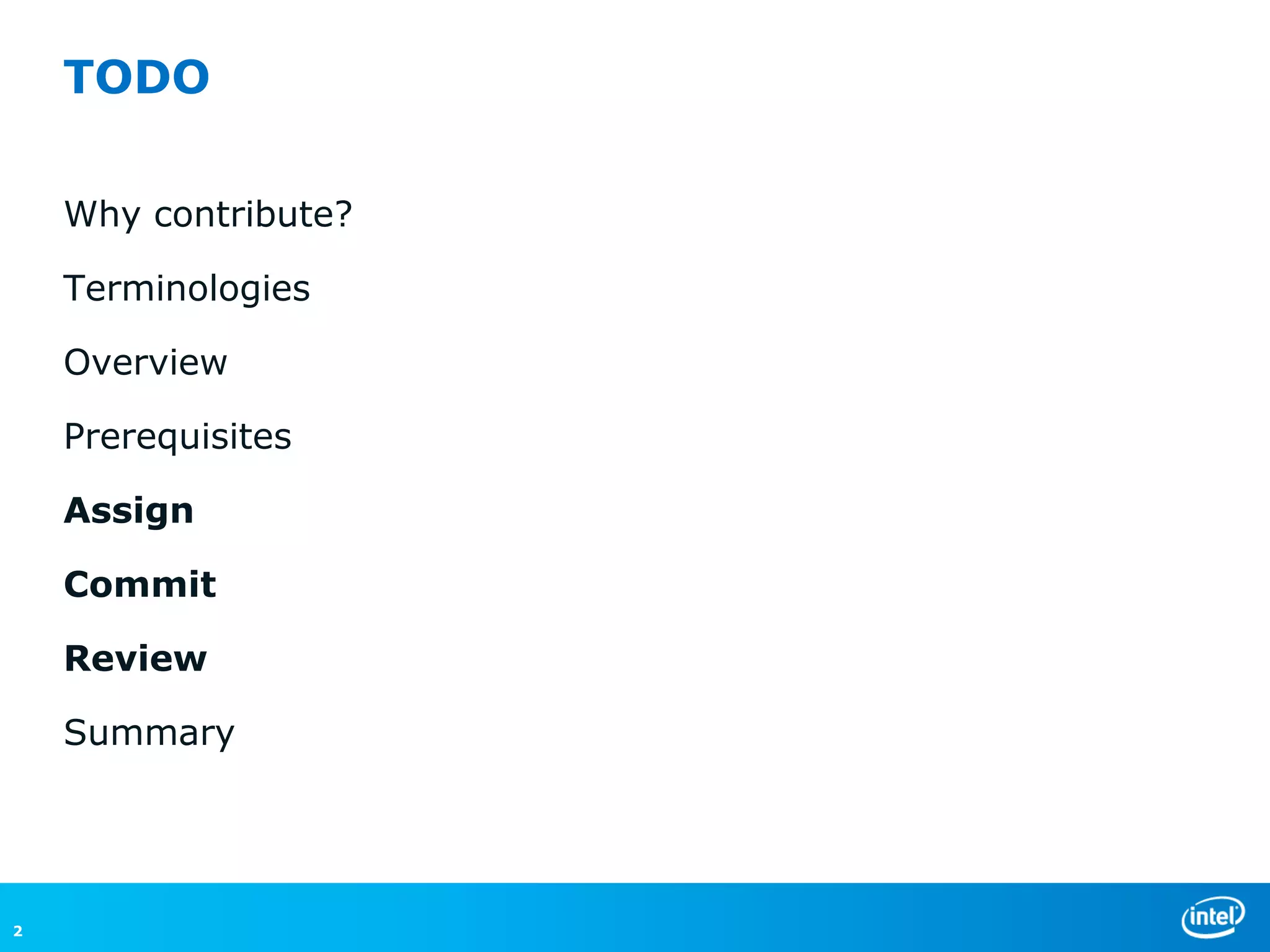 TODO

Why contribute?

Terminologies

Overview

Prerequisites

Assign

Commit

Review

Summary

2

intel